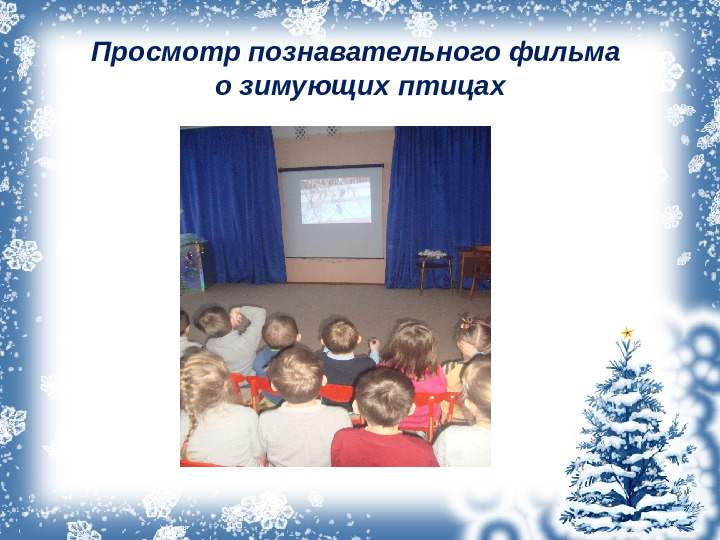 Просмотр познавательного фильма о зимующих птицах